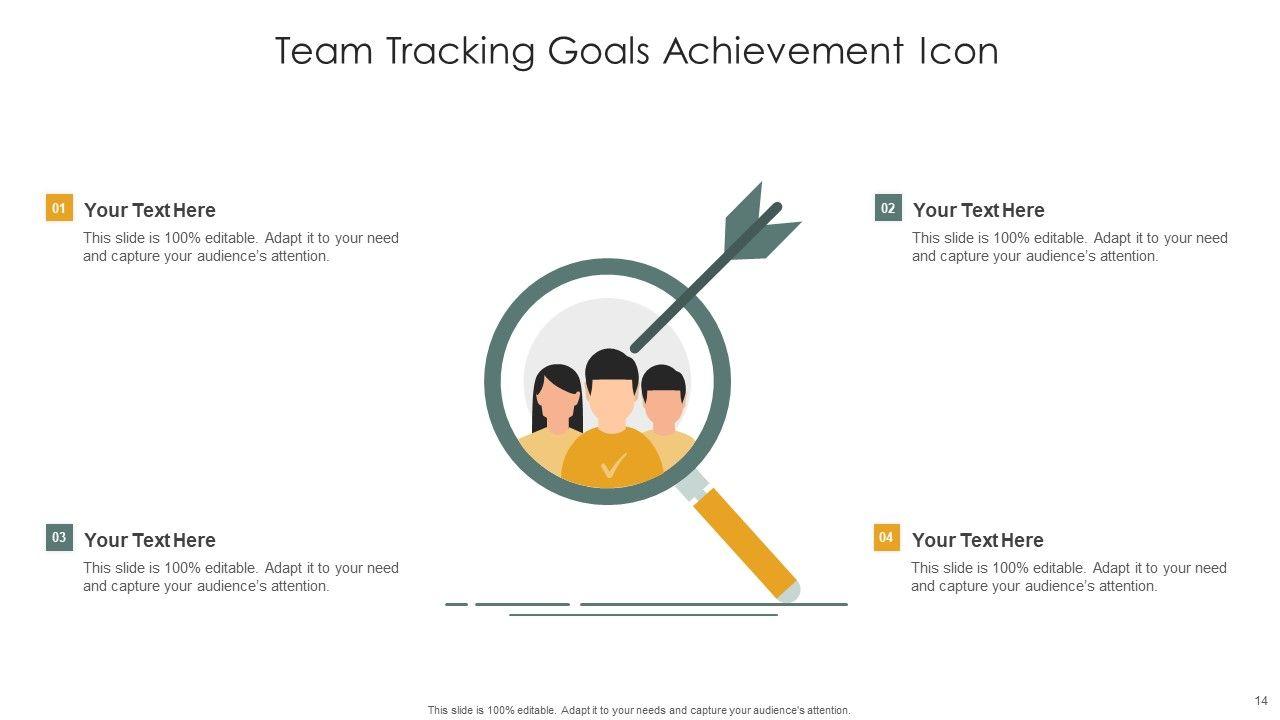 Team Tracking Goals Achievement Icon

01 Your Text Here
This slide is 100% editable. Adapt it to your need and capture your audience's attention.

02 Your Text Here
This slide is 100% editable. Adapt it to your need and capture your audience's attention.

03 Your Text Here
This slide is 100% editable. Adapt it to your need and capture your audience's attention.

04 Your Text Here
This slide is 100% editable. Adapt it to your need and capture your audience's attention.

This slide is 100% editable. Adapt it to your needs and capture your audience's attention.

14